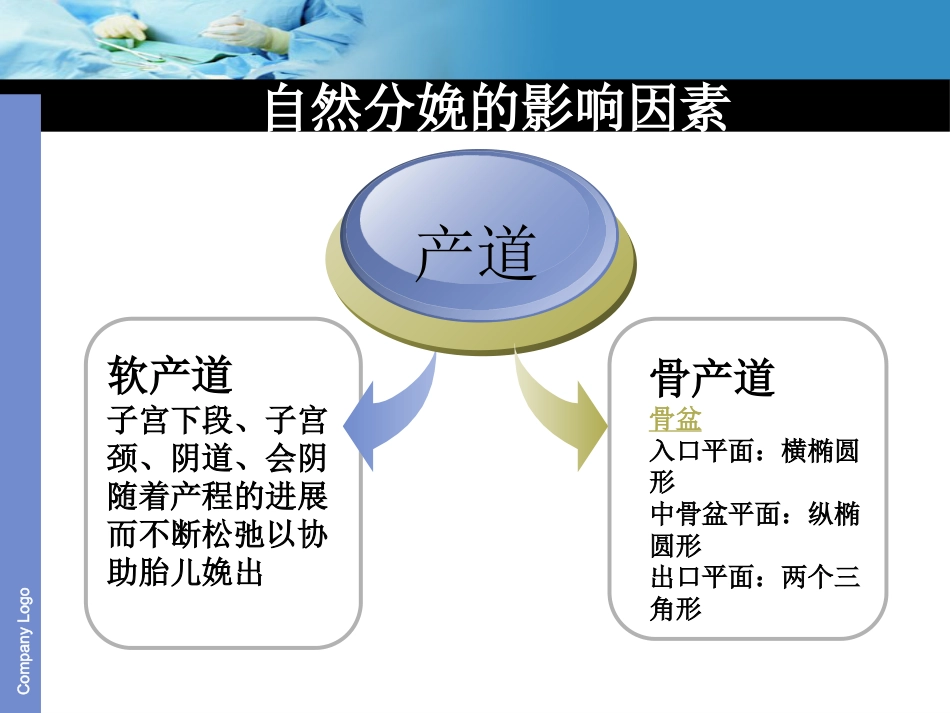 自然分娩的影响因素

产道

软产道
子宫下段、子宫颈、阴道、会阴随着产程的进展而不断松弛以协助胎儿娩出

骨产道
骨盆
入口平面：横椭圆形
中骨盆平面：纵椭圆形
出口平面：两个三角形

Company Logo